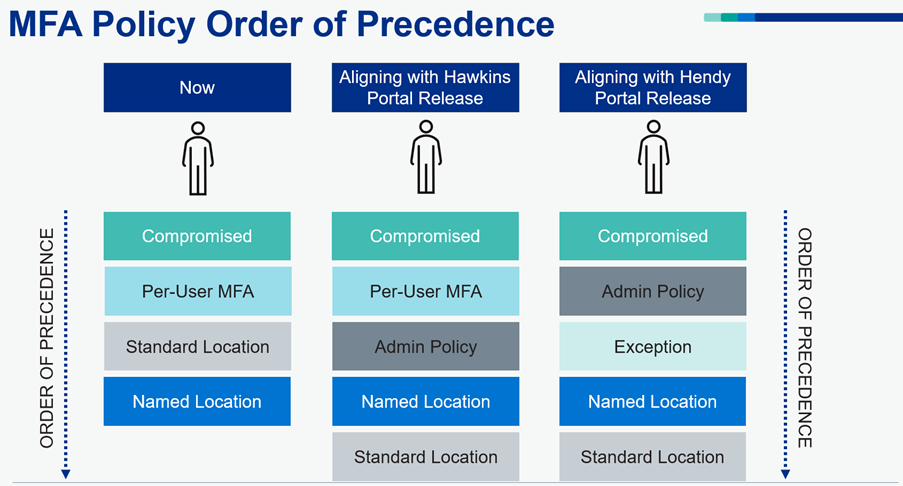 MFA Policy Order of Precedence

ORDER OF PRECEDENCE

Now

Compromised

Per-User MFA

Standard Location

Named Location

Aligning with Hawkins Portal Release

Compromised

Per-User MFA

Admin Policy

Named Location

Standard Location

Aligning with Hendy Portal Release

Compromised

Admin Policy

Exception

Named Location

Standard Location

ORDER OF PRECEDENCE